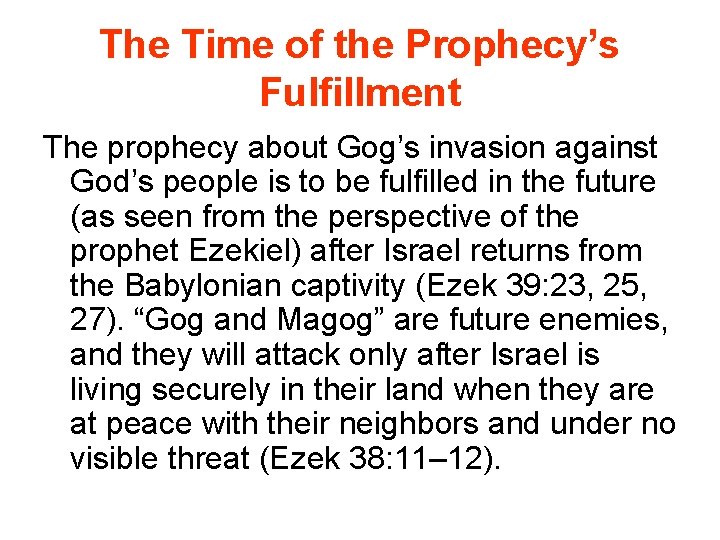 The Time of the Prophecy’s Fulfillment

The prophecy about Gog’s invasion against God’s people is to be fulfilled in the future (as seen from the perspective of the prophet Ezekiel) after Israel returns from the Babylonian captivity (Ezek 39:23, 25, 27). “Gog and Magog” are future enemies, and they will attack only after Israel is living securely in their land when they are at peace with their neighbors and under no visible threat (Ezek 38:11–12).